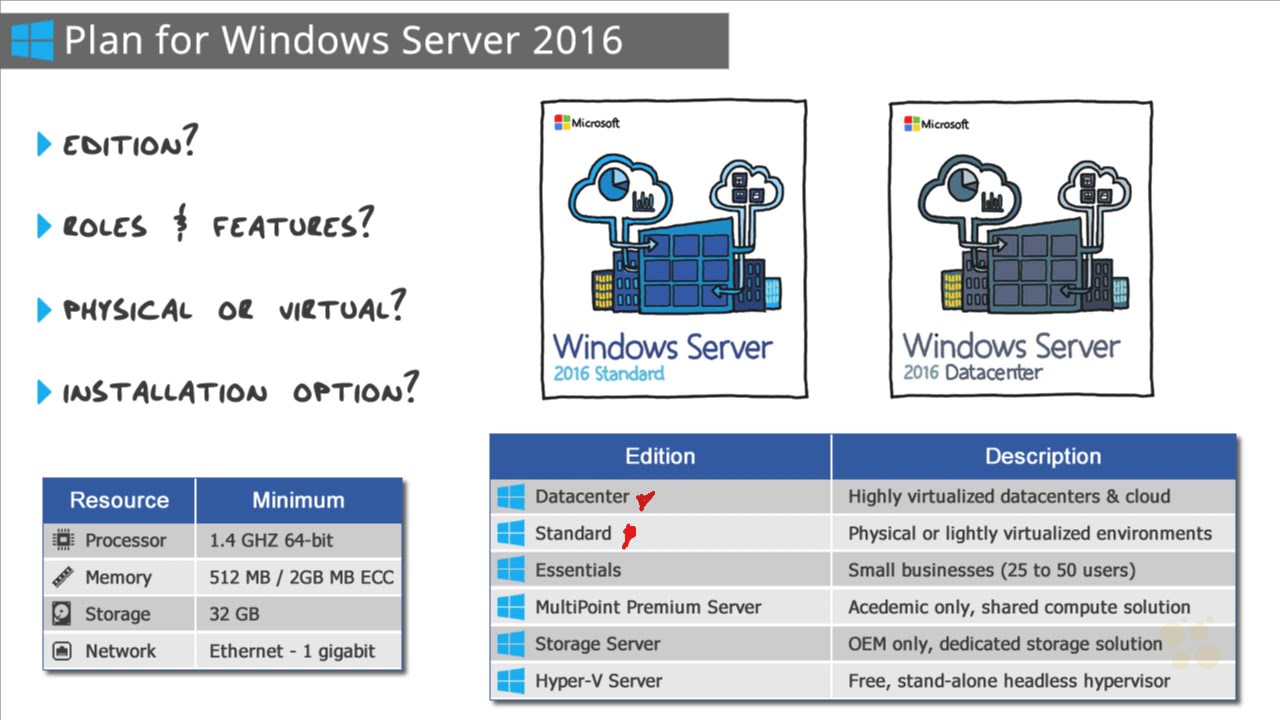 Plan for Windows Server 2016

EDITION?

ROLES & FEATURES?

PHYSICAL OR VIRTUAL?

INSTALLATION OPTION?

Microsoft
Windows Server
2016 Standard

Microsoft
Windows Server
2016 Datacenter

| Resource | Minimum |
|---|---|
| Processor | 1.4 GHZ 64-bit |
| Memory | 512 MB / 2GB MB ECC |
| Storage | 32 GB |
| Network | Ethernet - 1 gigabit |

| Edition | Description |
|---|---|
| Datacenter | Highly virtualized datacenters & cloud |
| Standard | Physical or lightly virtualized environments |
| Essentials | Small businesses (25 to 50 users) |
| MultiPoint Premium Server | Acedemic only, shared compute solution |
| Storage Server | OEM only, dedicated storage solution |
| Hyper-V Server | Free, stand-alone headless hypervisor |